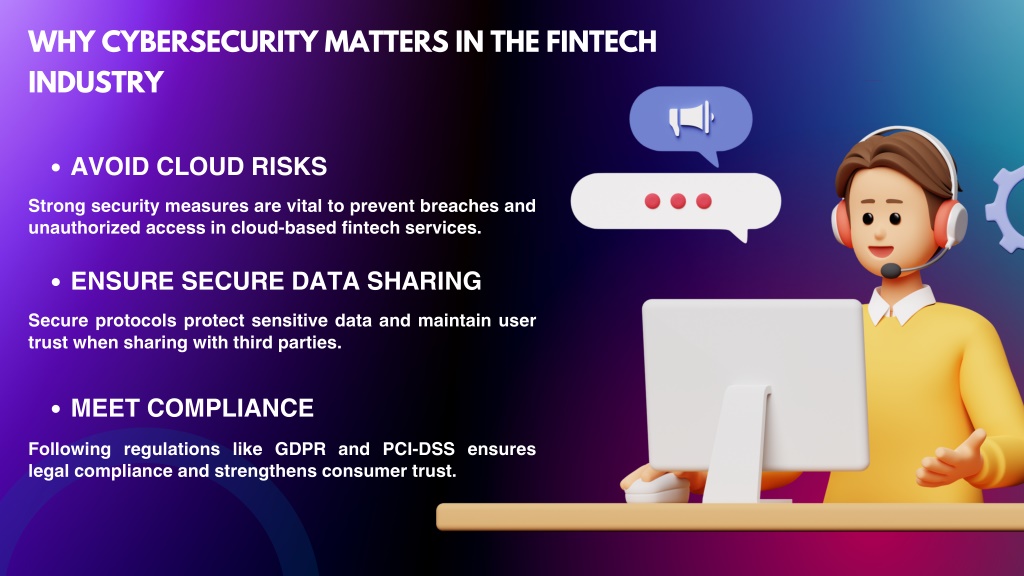 WHY CYBERSECURITY MATTERS IN THE FINTECH INDUSTRY

• AVOID CLOUD RISKS

Strong security measures are vital to prevent breaches and unauthorized access in cloud-based fintech services.

• ENSURE SECURE DATA SHARING

Secure protocols protect sensitive data and maintain user trust when sharing with third parties.

• MEET COMPLIANCE

Following regulations like GDPR and PCI-DSS ensures legal compliance and strengthens consumer trust.